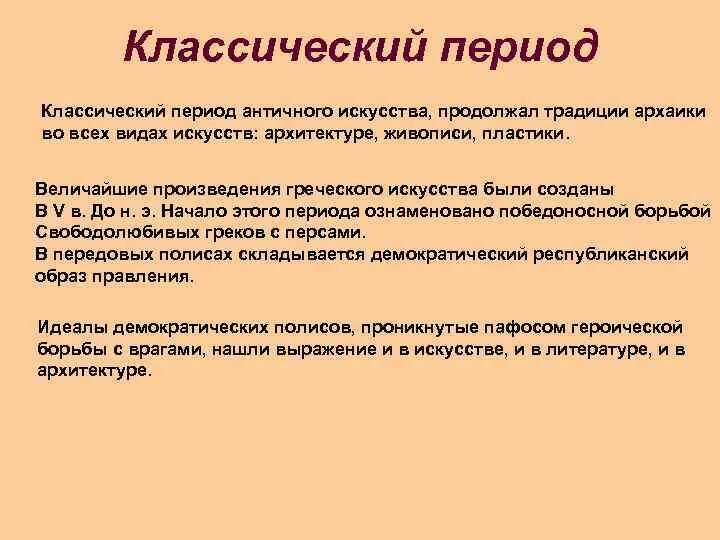 Классический период

Классический период античного искусства, продолжал традиции архаики во всех видах искусств: архитектуре, живописи, пластики.

Величайшие произведения греческого искусства были созданы В V в. До н. э. Начало этого периода ознаменовано победоносной борьбой Свободолюбивых греков с персами.
В передовых полисах складывается демократический республиканский образ правления.

Идеалы демократических полисов, проникнутые пафосом героической борьбы с врагами, нашли выражение и в искусстве, и в литературе, и в архитектуре.